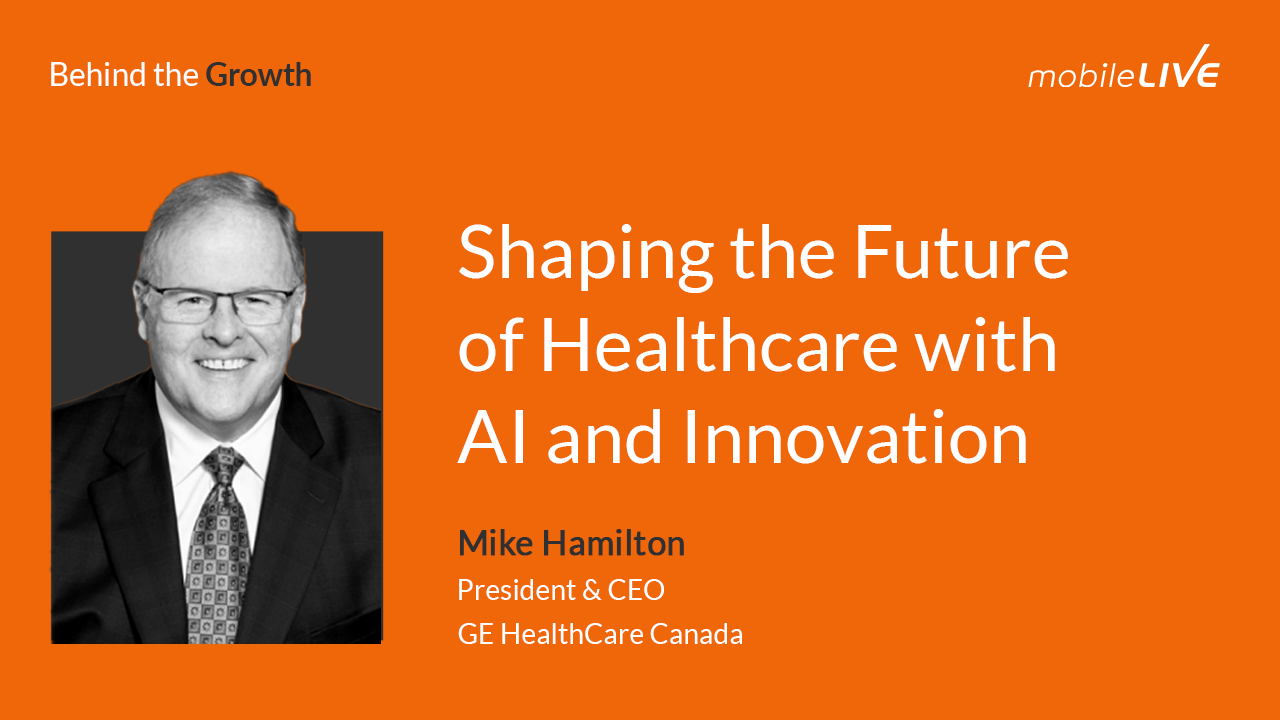 Behind the Growth

mobileLIVE

Shaping the Future of Healthcare with AI and Innovation

Mike Hamilton
President & CEO
GE HealthCare Canada